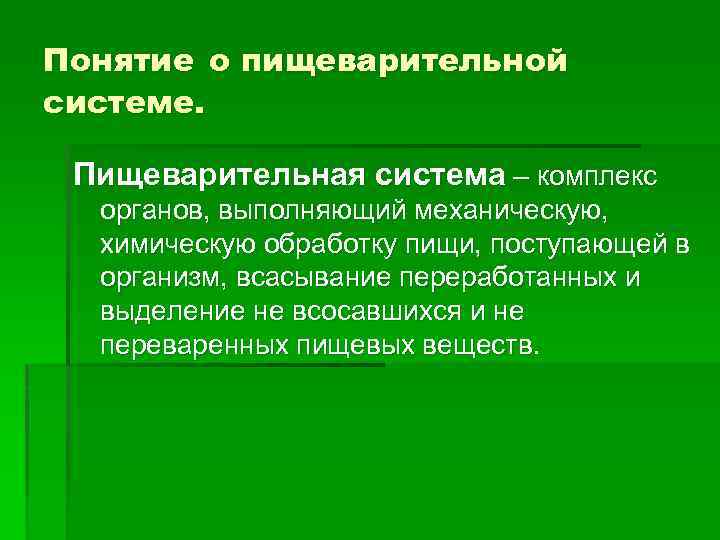 Понятие о пищеварительной системе.

Пищеварительная система – комплекс органов, выполняющий механическую, химическую обработку пищи, поступающей в организм, всасывание переработанных и выделение не всосавшихся и не переваренных пищевых веществ.